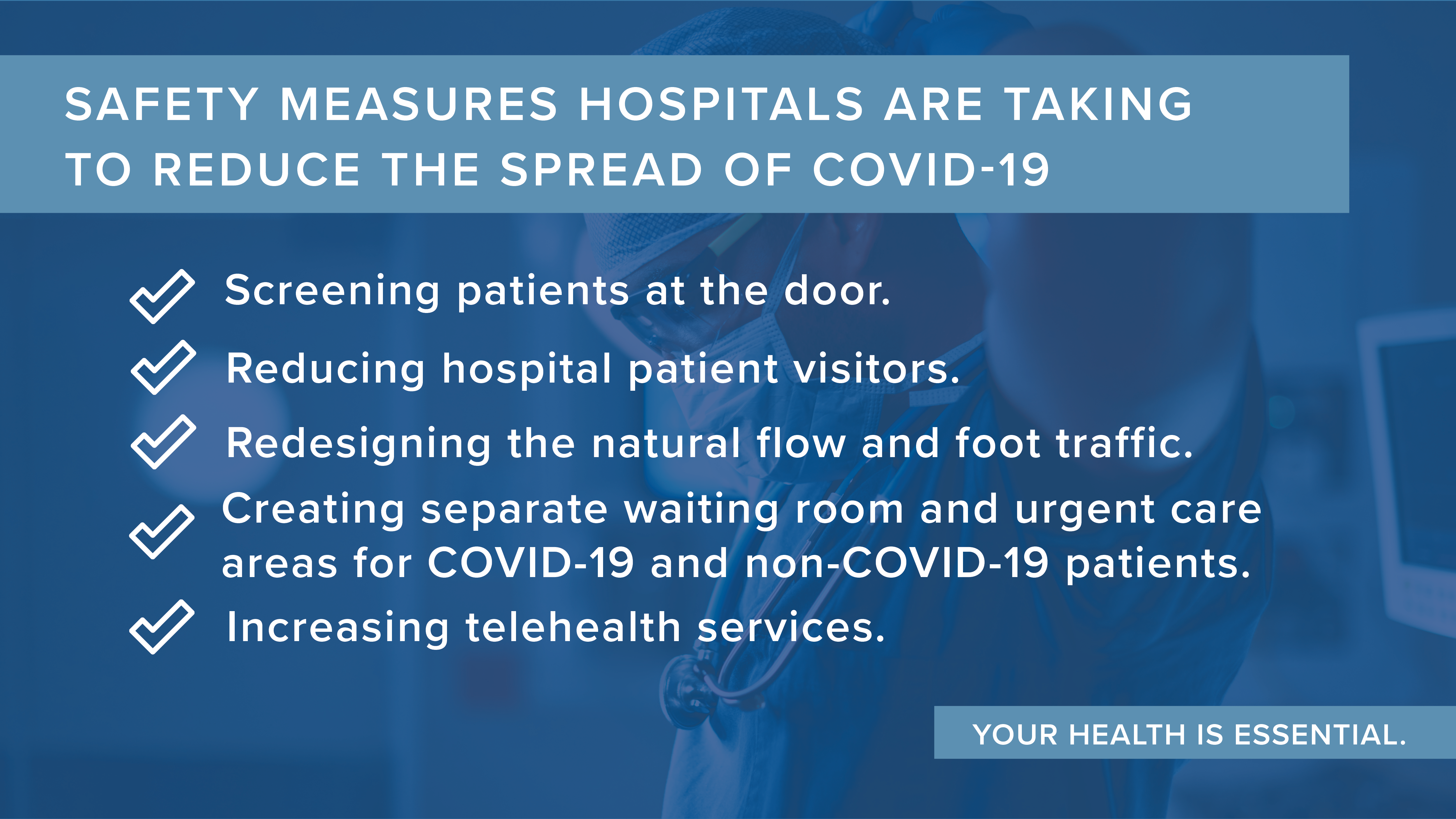 SAFETY MEASURES HOSPITALS ARE TAKING TO REDUCE THE SPREAD OF COVID-19

Screening patients at the door.

Reducing hospital patient visitors.

Redesigning the natural flow and foot traffic.

Creating separate waiting room and urgent care areas for COVID-19 and non-COVID-19 patients.

Increasing telehealth services.

YOUR HEALTH IS ESSENTIAL.